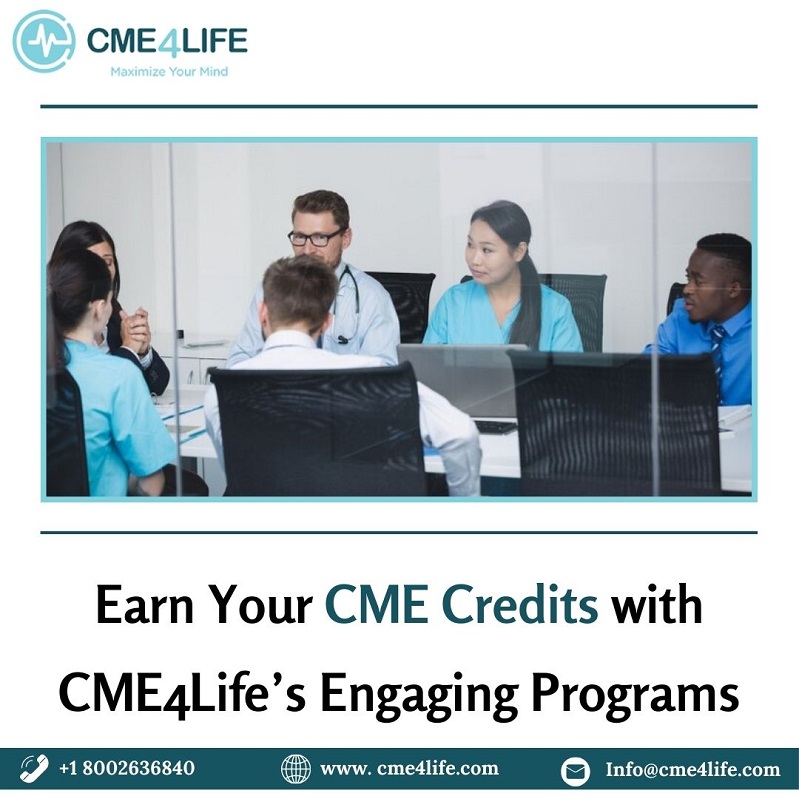 CME4LIFE
Maximize Your Mind

Earn Your CME Credits with CME4Life's Engaging Programs

+1 8002636840 www. cme4life.com Info@cme4life.com